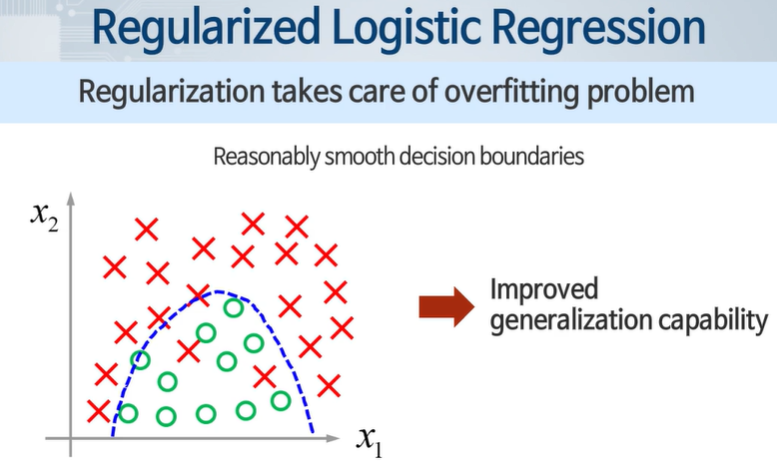 Regularized Logistic Regression

Regularization takes care of overfitting problem

Reasonably smooth decision boundaries

$x_2$

$x_1$

Improved generalization capability